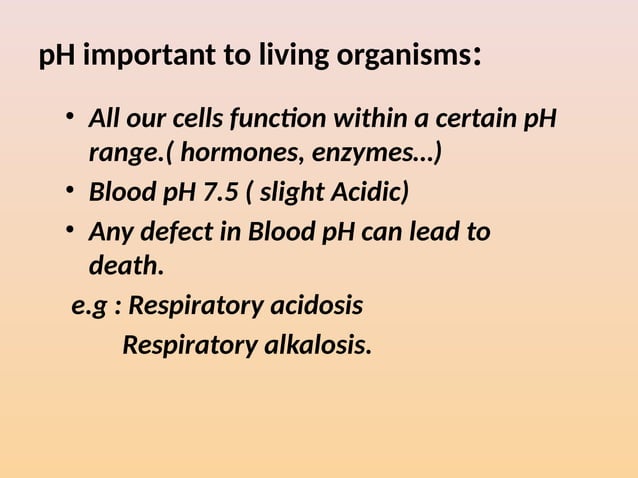 pH important to living organisms:

• All our cells function within a certain pH range.( hormones, enzymes…)
• Blood pH 7.5 ( slight Acidic)
• Any defect in Blood pH can lead to death.

e.g : Respiratory acidosis
Respiratory alkalosis.